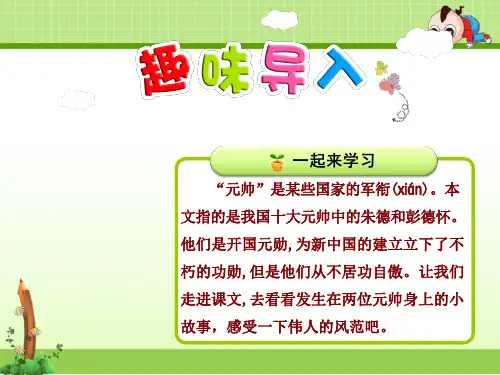 趣味导入

一起来学习

“元帅”是某些国家的军衔(xián)。本文指的是我国十大元帅中的朱德和彭德怀。他们是开国元勋,为新中国的建立立下了不朽的功勋,但是他们从不居功自傲。让我们走进课文,去看看发生在两位元帅身上的小故事，感受一下伟人的风范吧。